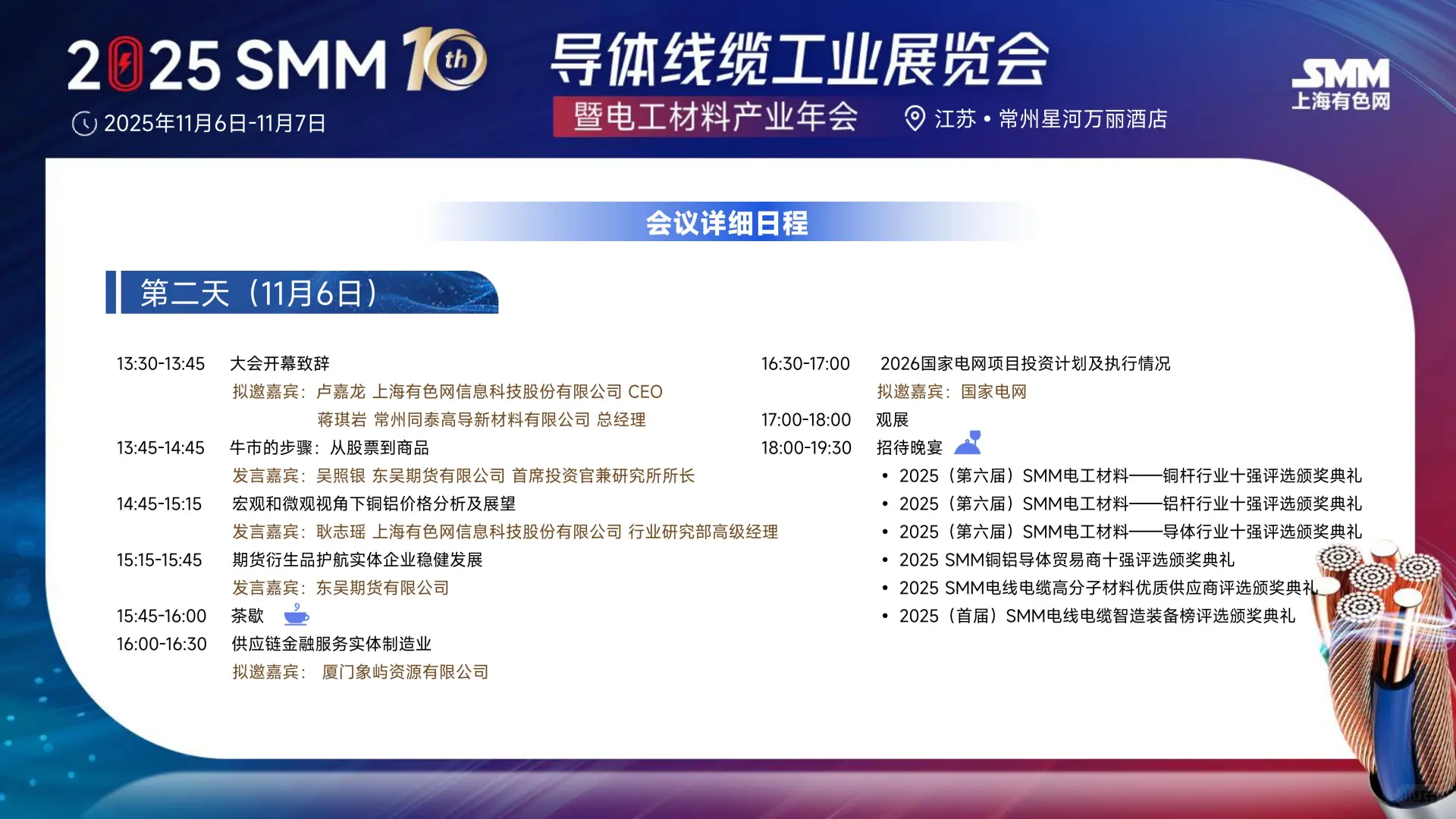 2025 SMM 10th 导体线缆工业展览会
暨电工材料产业年会
2025年11月6日-11月7日
江苏 • 常州星河万丽酒店
SMM 上海有色网

会议详细日程

第二天（11月6日）

13:30-13:45 大会开幕致辞
拟邀嘉宾：卢嘉龙 上海有色网信息科技股份有限公司 CEO
蒋琪岩 常州同泰高导新材料有限公司 总经理
13:45-14:45 牛市的步骤：从股票到商品
发言嘉宾：吴照银 东吴期货有限公司 首席投资官兼研究所所长
14:45-15:15 宏观和微观视角下铜铝价格分析及展望
发言嘉宾：耿志瑶 上海有色网信息科技股份有限公司 行业研究部高级经理
15:15-15:45 期货衍生品护航实体企业稳健发展
发言嘉宾：东吴期货有限公司
15:45-16:00 茶歇
16:00-16:30 供应链金融服务实体制造业
拟邀嘉宾： 厦门象屿资源有限公司

16:30-17:00 2026国家电网项目投资计划及执行情况
拟邀嘉宾：国家电网
17:00-18:00 观展
18:00-19:30 招待晚宴
• 2025（第六届）SMM电工材料——铜杆行业十强评选颁奖典礼
• 2025（第六届）SMM电工材料——铝杆行业十强评选颁奖典礼
• 2025（第六届）SMM电工材料——导体行业十强评选颁奖典礼
• 2025 SMM铜铝导体贸易商十强评选颁奖典礼
• 2025 SMM电线电缆高分子材料优质供应商评选颁奖典礼
• 2025（首届）SMM电线电缆智造装备榜评选颁奖典礼